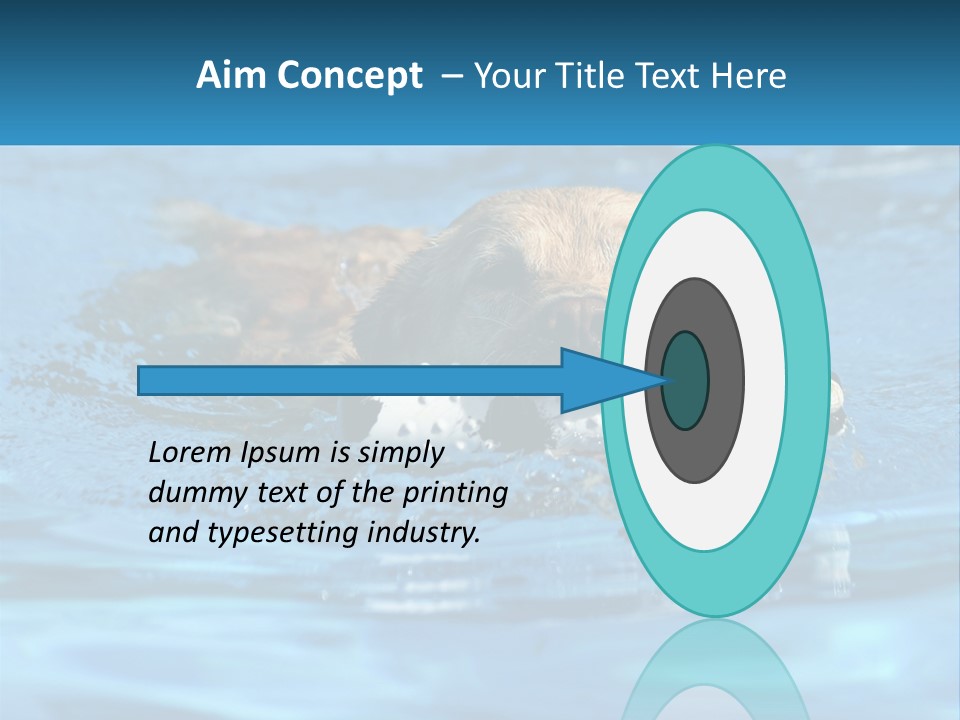 Aim Concept – Your Title Text Here

Lorem Ipsum is simply dummy text of the printing and typesetting industry.